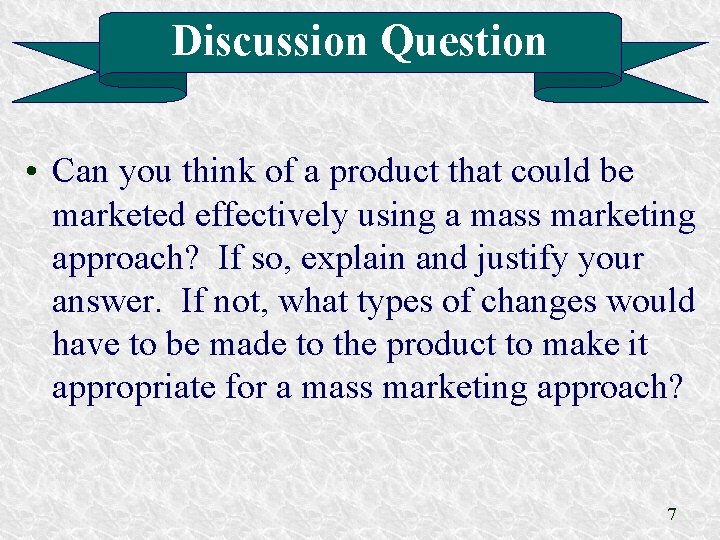 Discussion Question

• Can you think of a product that could be marketed effectively using a mass marketing approach? If so, explain and justify your answer. If not, what types of changes would have to be made to the product to make it appropriate for a mass marketing approach?

7